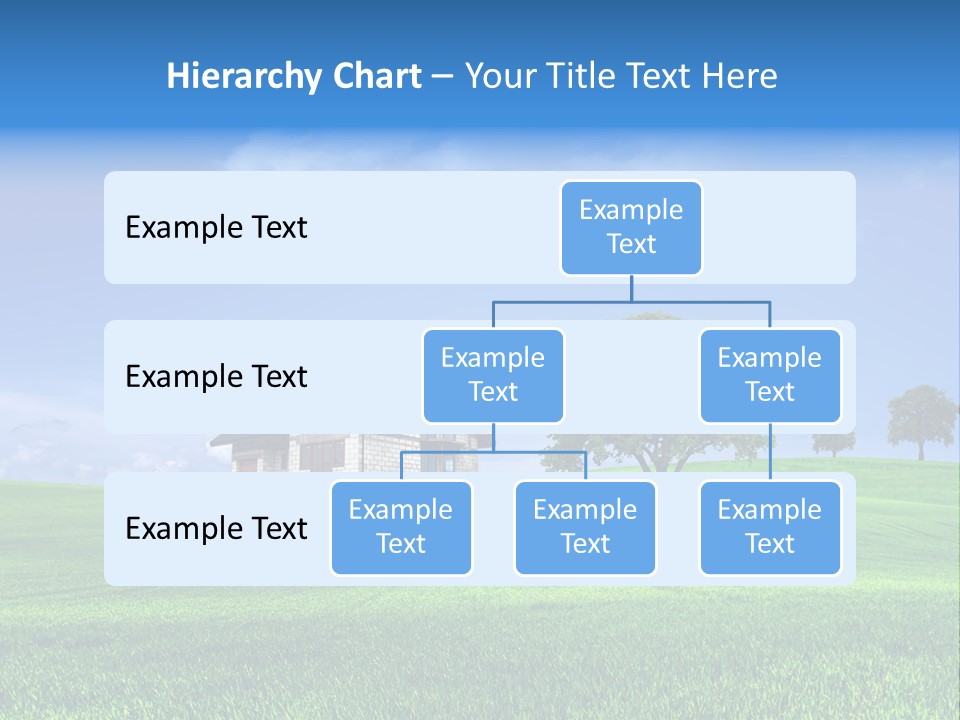 Hierarchy Chart – Your Title Text Here

Example Text

Example Text

Example Text

Example Text

Example Text

Example Text

Example Text

Example Text

Example Text